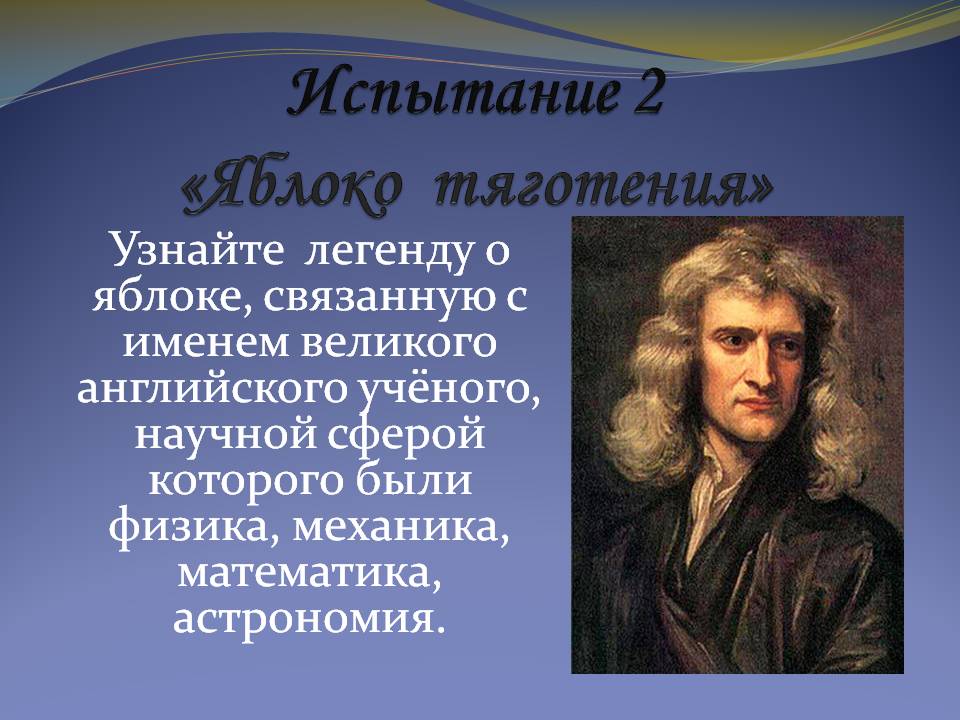 Испытание 2
«Яблоко тяготения»

Узнайте легенду о яблоке, связанную с именем великого английского учёного, научной сферой которого были физика, механика, математика, астрономия.